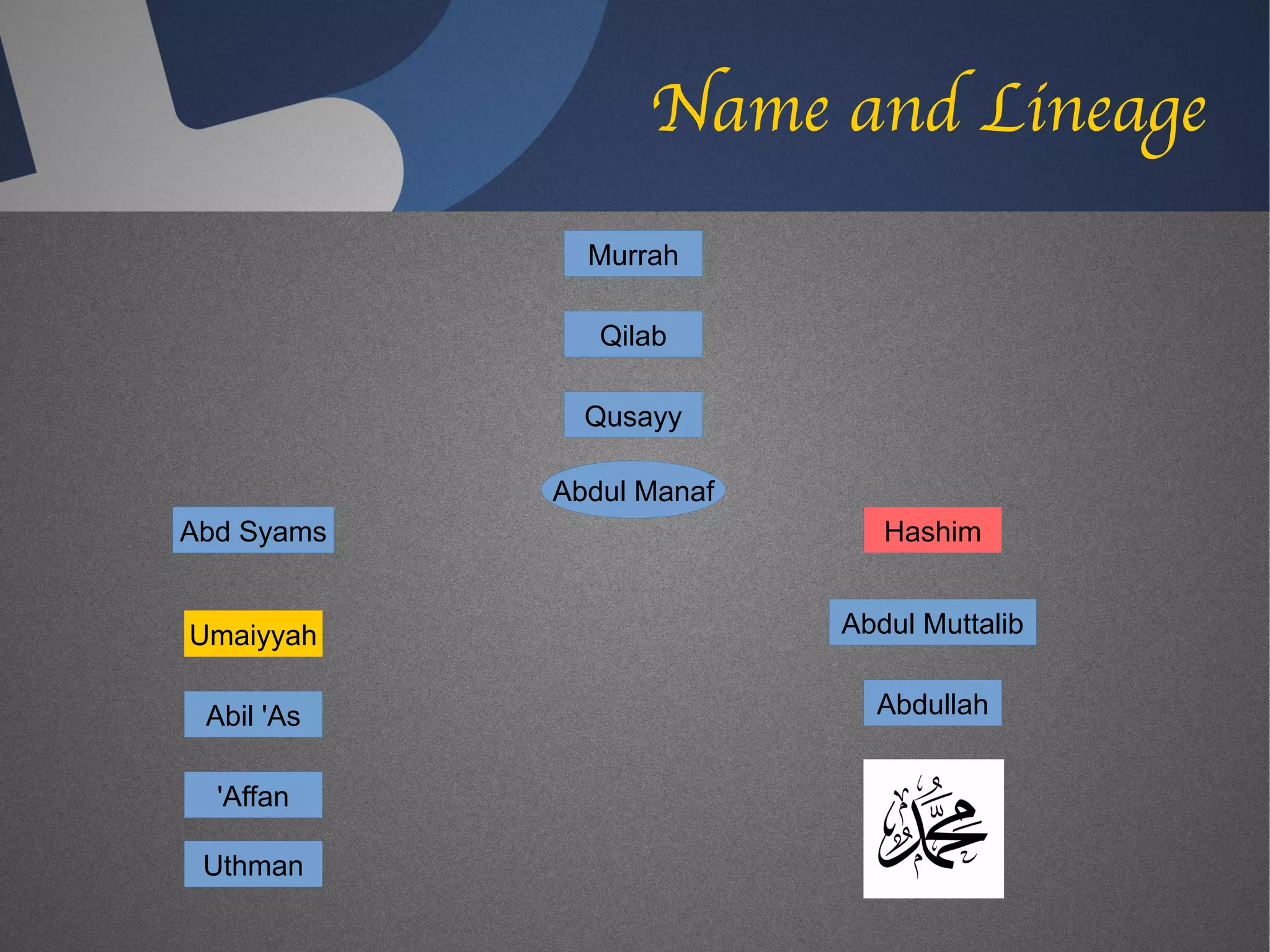 Name and Lineage

Murrah

Qilab

Qusayy

Abdul Manaf

Abd Syams

Umaiyyah

Abil 'As

'Affan

Uthman

Hashim

Abdul Muttalib

Abdullah

محمد